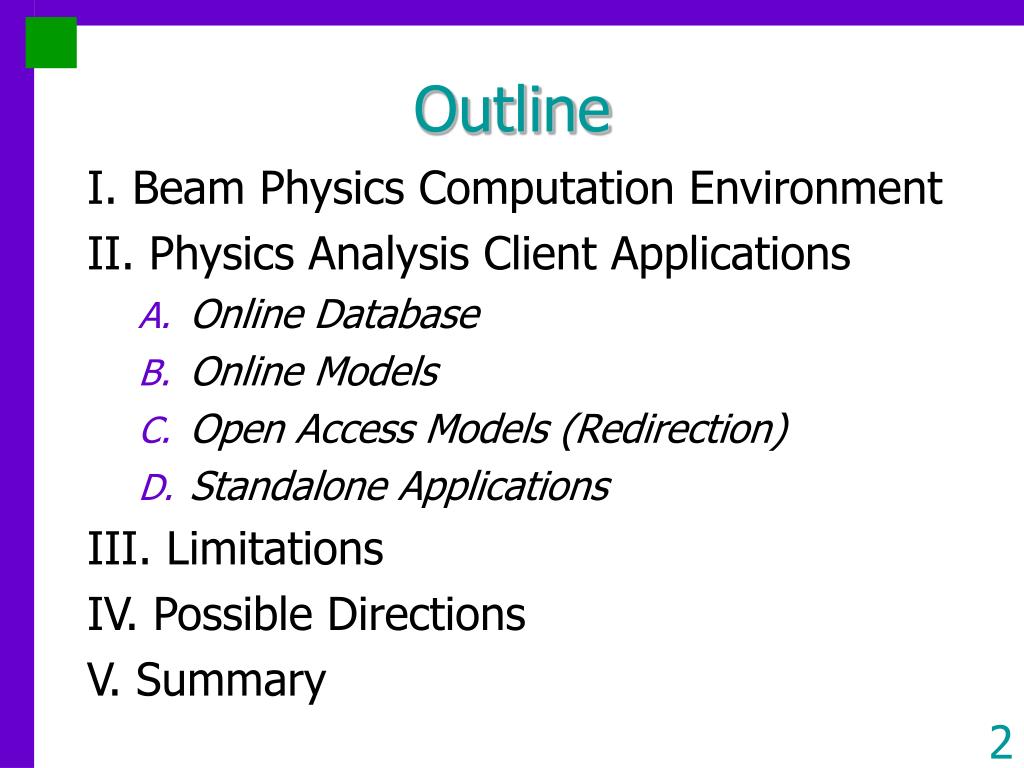 Outline

I. Beam Physics Computation Environment

II. Physics Analysis Client Applications

A. Online Database

B. Online Models

C. Open Access Models (Redirection)

D. Standalone Applications

III. Limitations

IV. Possible Directions

V. Summary

2